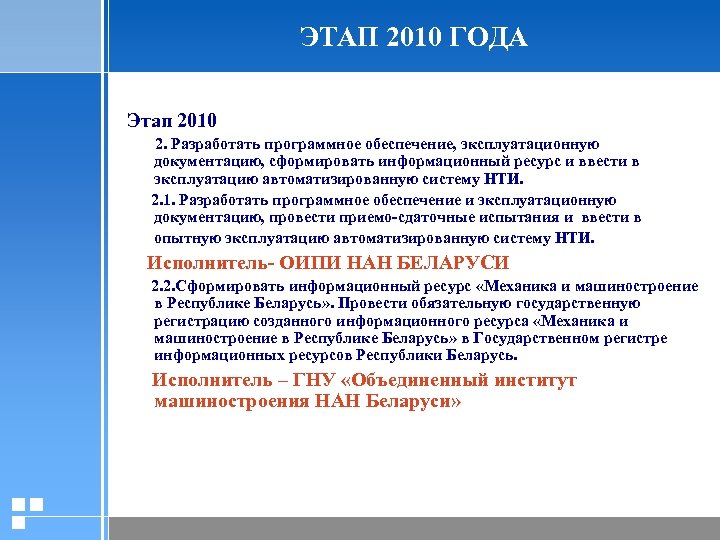 ЭТАП 2010 ГОДА

Этап 2010

2. Разработать программное обеспечение, эксплуатационную документацию, сформировать информационный ресурс и ввести в эксплуатацию автоматизированную систему НТИ.

2.1. Разработать программное обеспечение и эксплуатационную документацию, провести приемо-сдаточные испытания и ввести в опытную эксплуатацию автоматизированную систему НТИ.

Исполнитель- ОИПИ НАН БЕЛАРУСИ

2.2.Сформировать информационный ресурс «Механика и машиностроение в Республике Беларусь». Провести обязательную государственную регистрацию созданного информационного ресурса «Механика и машиностроение в Республике Беларусь» в Государственном регистре информационных ресурсов Республики Беларусь.

Исполнитель – ГНУ «Объединенный институт машиностроения НАН Беларуси»